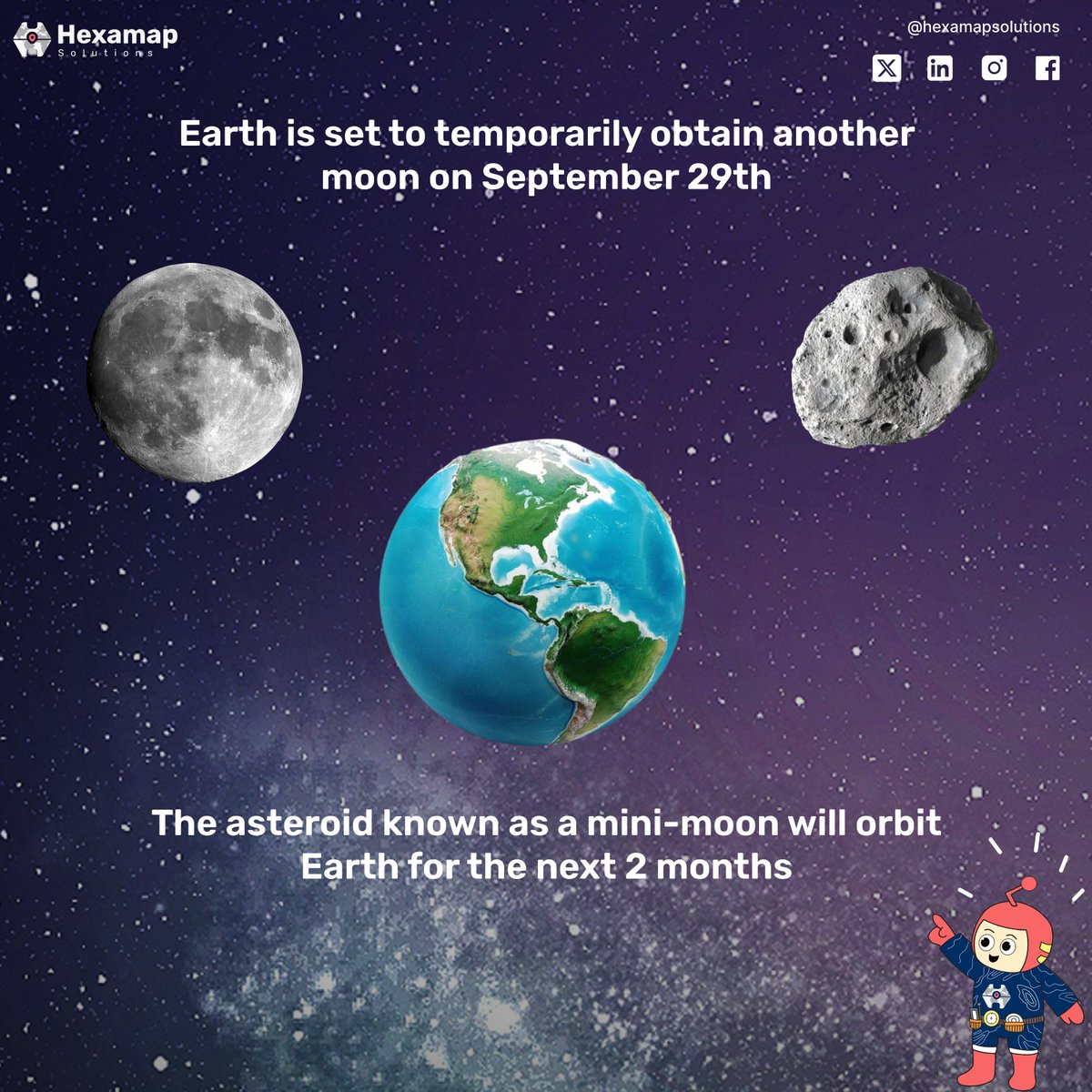 Hexamap
Solutions

@hexamapsolutions

Earth is set to temporarily obtain another moon on September 29th

The asteroid known as a mini-moon will orbit Earth for the next 2 months